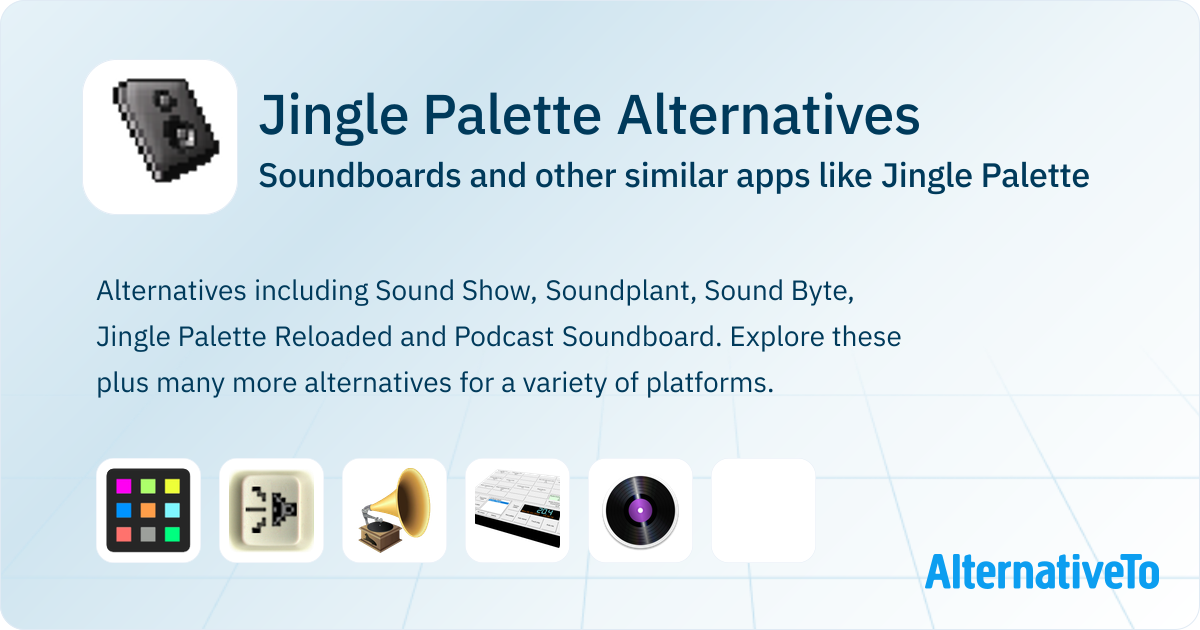 Jingle Palette Alternatives
Soundboards and other similar apps like Jingle Palette

Alternatives including Sound Show, Soundplant, Sound Byte, Jingle Palette Reloaded and Podcast Soundboard. Explore these plus many more alternatives for a variety of platforms.

AlternativeTo